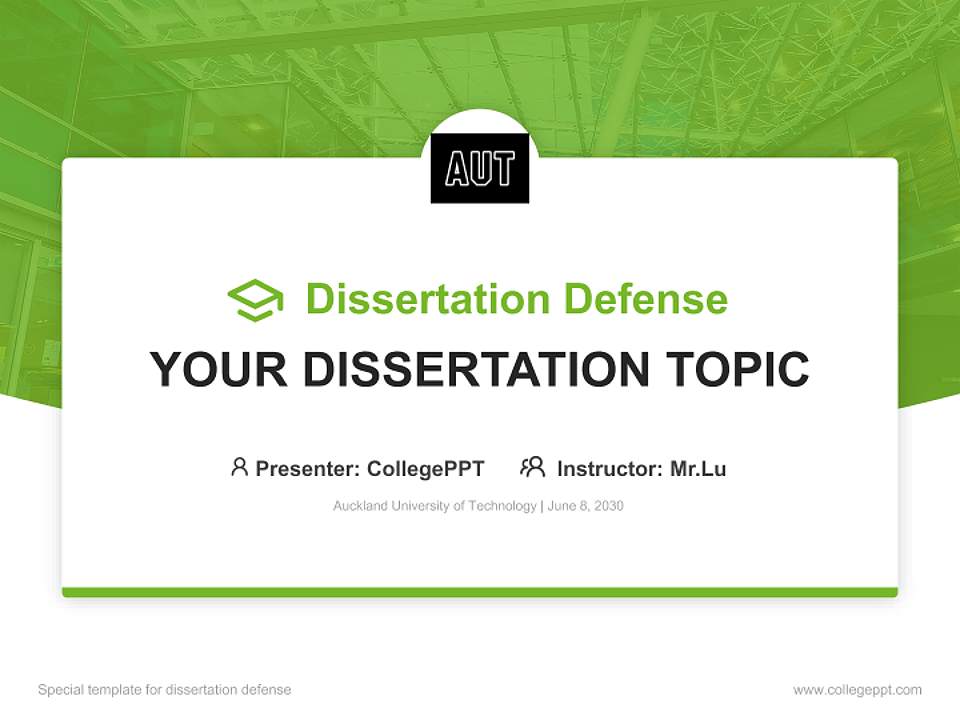 AUT

Dissertation Defense

YOUR DISSERTATION TOPIC

Presenter: CollegePPT Instructor: Mr.Lu

Auckland University of Technology | June 8, 2030

Special template for dissertation defense

www.collegeppt.com